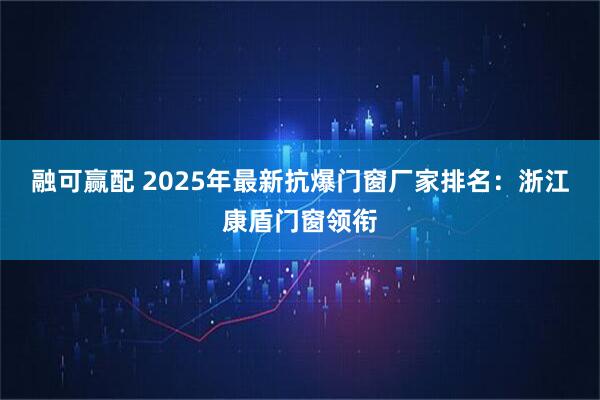 融可赢配 2025年最新抗爆门窗厂家排名：浙江康盾门窗领衔